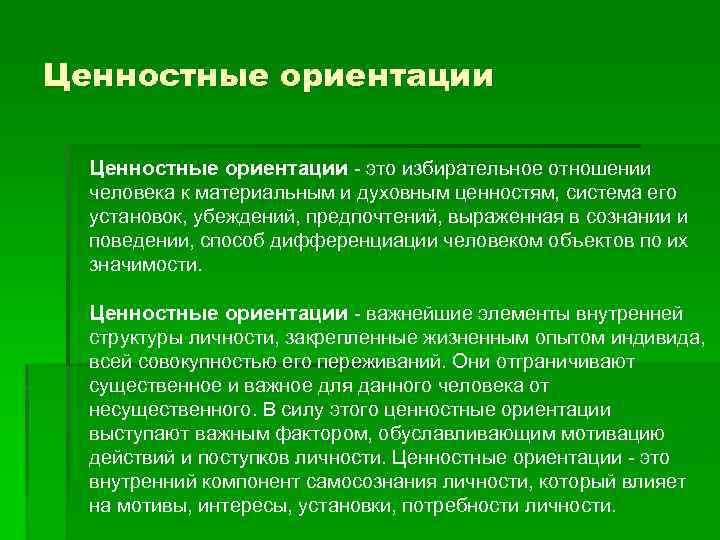 Ценностные ориентации

Ценностные ориентации - это избирательное отношении человека к материальным и духовным ценностям, система его установок, убеждений, предпочтений, выраженная в сознании и поведении, способ дифференциации человеком объектов по их значимости.

Ценностные ориентации - важнейшие элементы внутренней структуры личности, закрепленные жизненным опытом индивида, всей совокупностью его переживаний. Они отграничивают существенное и важное для данного человека от несущественного. В силу этого ценностные ориентации выступают важным фактором, обуславливающим мотивацию действий и поступков личности. Ценностные ориентации - это внутренний компонент самосознания личности, который влияет на мотивы, интересы, установки, потребности личности.